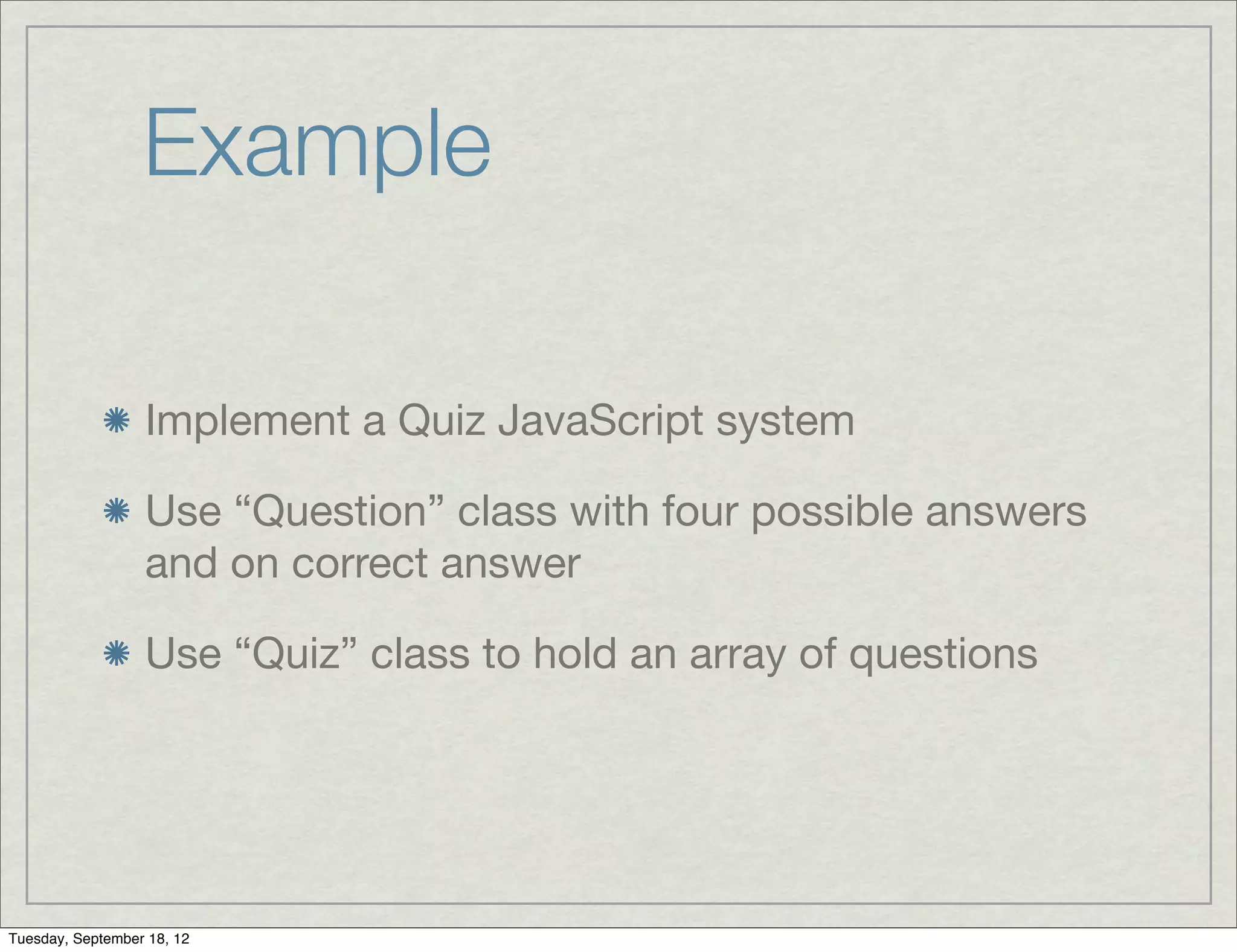 Example

Implement a Quiz JavaScript system

Use “Question” class with four possible answers and on correct answer

Use “Quiz” class to hold an array of questions

Tuesday, September 18, 12